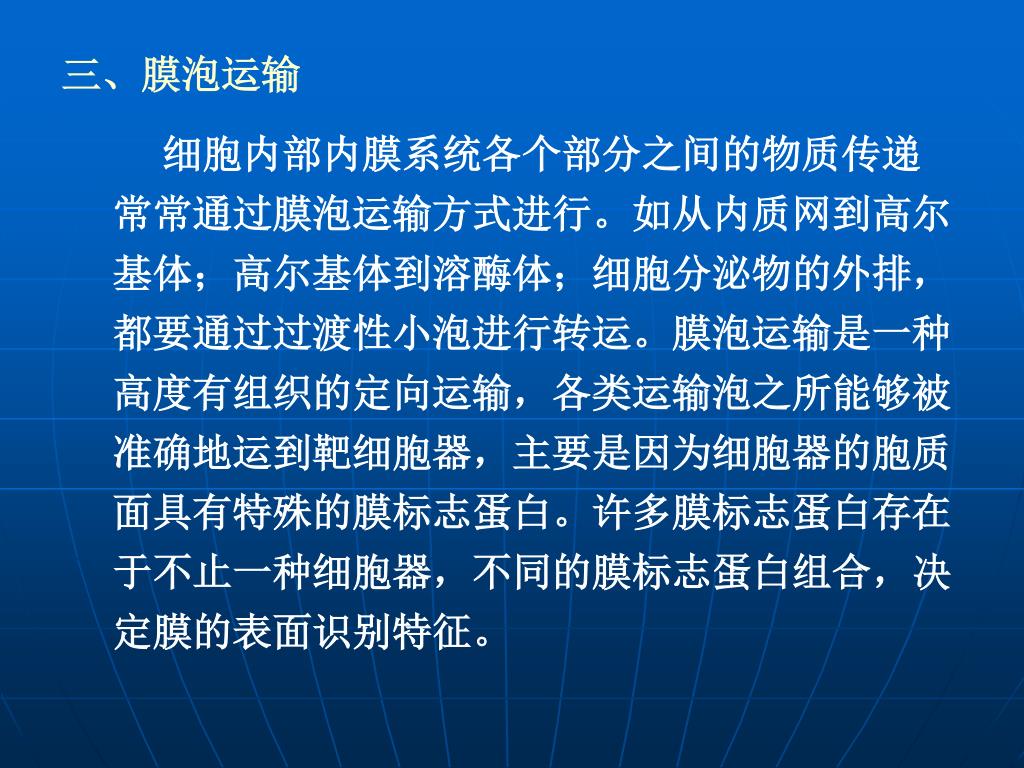 三、膜泡运输

细胞内部内膜系统各个部分之间的物质传递常常通过膜泡运输方式进行。如从内质网到高尔基体；高尔基体到溶酶体；细胞分泌物的外排，都要通过过渡性小泡进行转运。膜泡运输是一种高度有组织的定向运输，各类运输泡之所能够被准确地运到靶细胞器，主要是因为细胞器的胞质面具有特殊的膜标志蛋白。许多膜标志蛋白存在于不止一种细胞器，不同的膜标志蛋白组合，决定膜的表面识别特征。